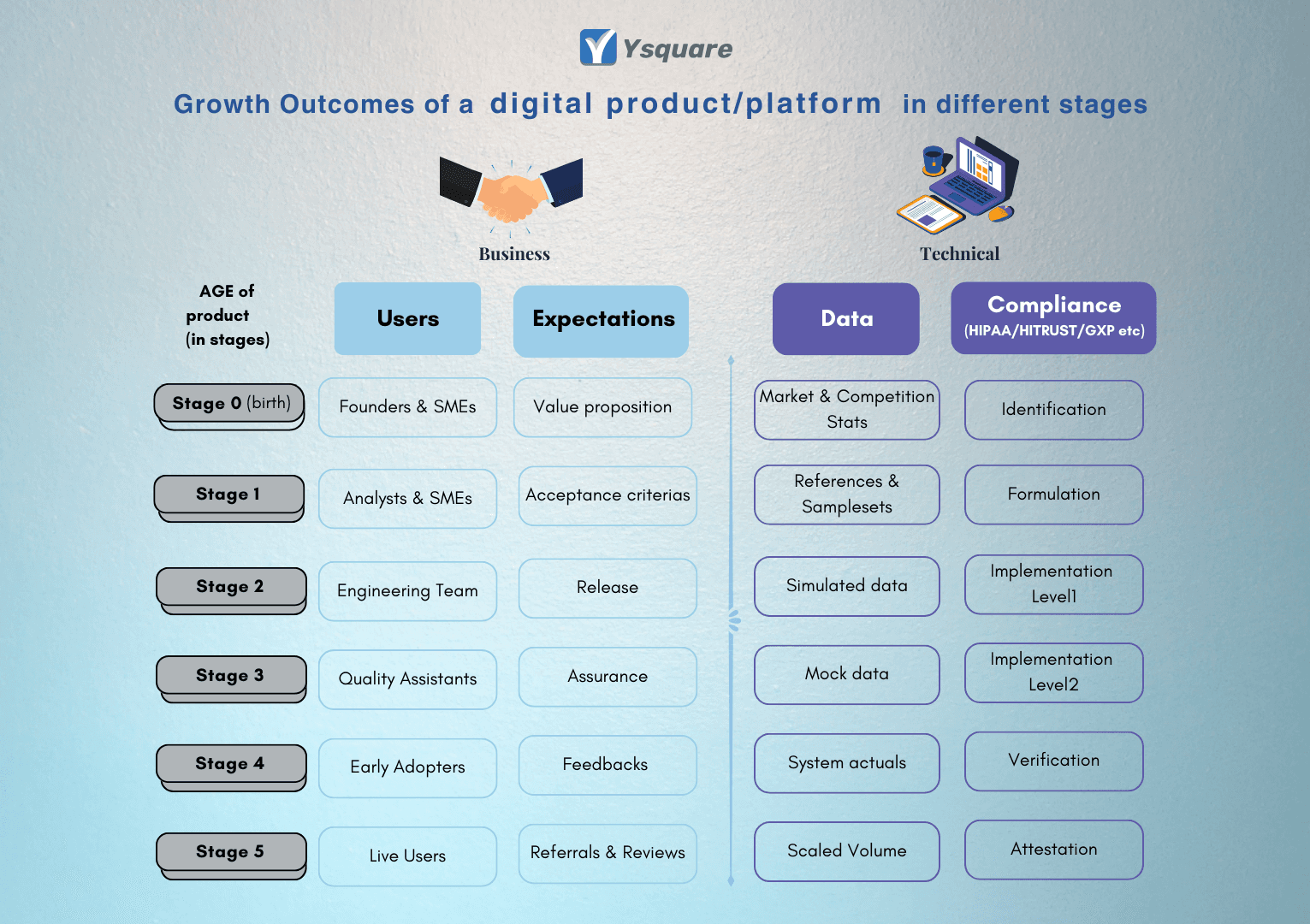 Ysquare

Growth Outcomes of a digital product/platform in different stages

Business

Technical

| AGE of product (in stages) | Users | Expectations | Data | Compliance (HIPAA/HITRUST/GXP etc) |
|---|---|---|---|---|
| Stage 0 (birth) | Founders & SMEs | Value proposition | Market & Competition Stats | Identification |
| Stage 1 | Analysts & SMEs | Acceptance criterias | References & Samplesets | Formulation |
| Stage 2 | Engineering Team | Release | Simulated data | Implementation Level1 |
| Stage 3 | Quality Assistants | Assurance | Mock data | Implementation Level2 |
| Stage 4 | Early Adopters | Feedbacks | System actuals | Verification |
| Stage 5 | Live Users | Referrals & Reviews | Scaled Volume | Attestation |